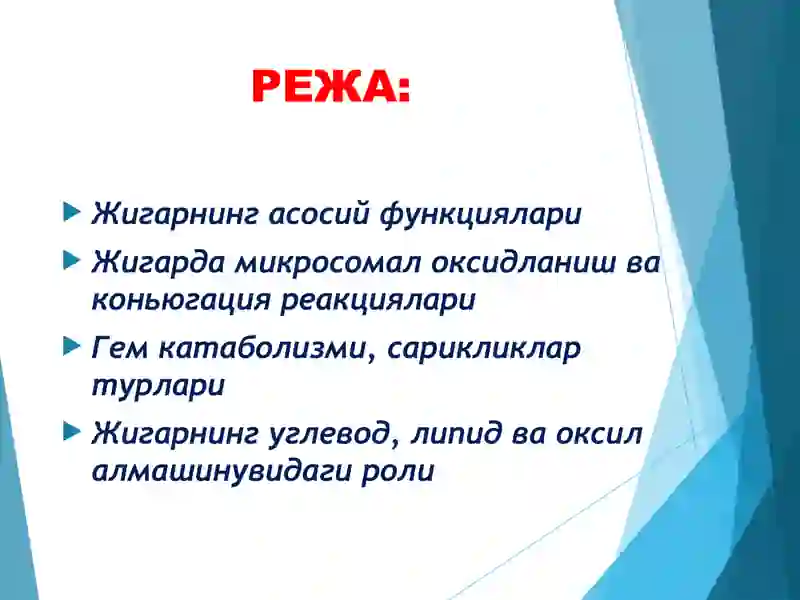 РЕЖА:

Жигарнинг асосий функциялари

Жигарда микросомал оксидланиш ва коньюгация реакциялари

Гем катаболизми, сарикликлар турлари

Жигарнинг углевод, липид ва оксил алмашинувидаги роли